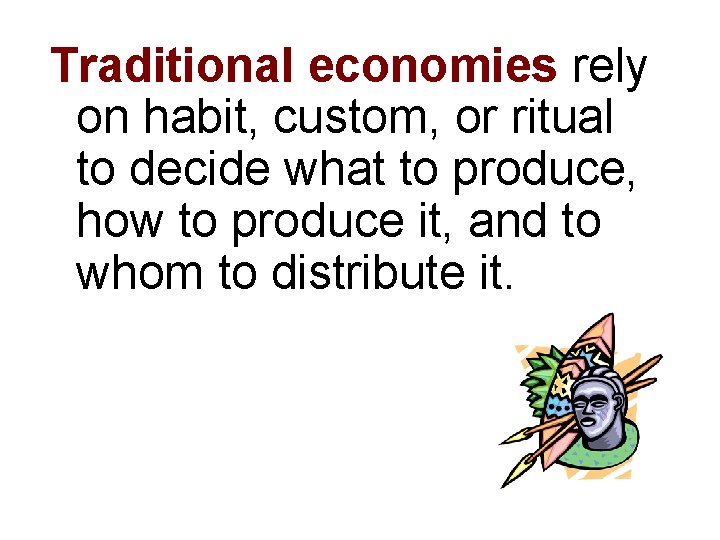 Traditional economies rely on habit, custom, or ritual to decide what to produce, how to produce it, and to whom to distribute it.